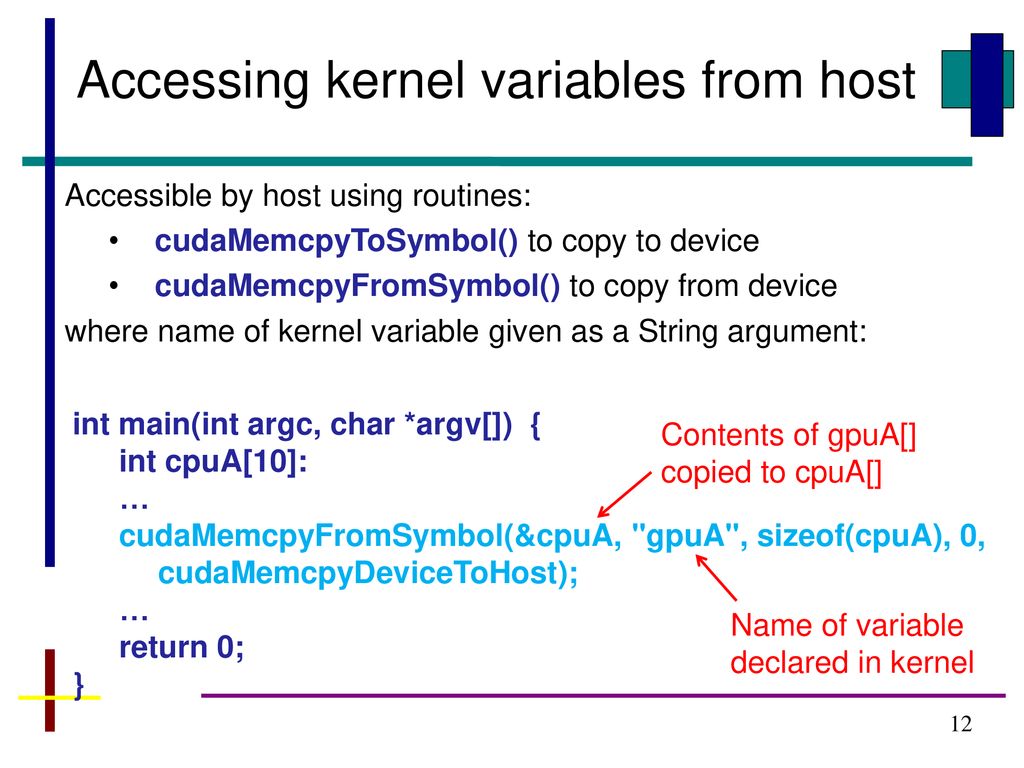 Accessing kernel variables from host

Accessible by host using routines:

• cudaMemcpyToSymbol() to copy to device

• cudaMemcpyFromSymbol() to copy from device

where name of kernel variable given as a String argument:

int main(int argc, char *argv[]) {
int cpuA[10]:
…
cudaMemcpyFromSymbol(&cpuA, "gpuA", sizeof(cpuA), 0,
cudaMemcpyDeviceToHost);
…
return 0;
}

Contents of gpuA[] copied to cpuA[]

Name of variable declared in kernel

12